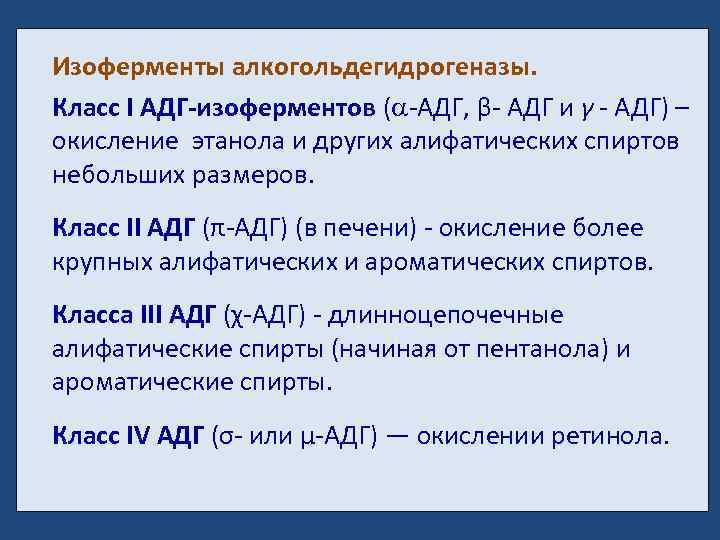 Изоферменты алкогольдегидрогеназы.

Класс I АДГ-изоферментов (α-АДГ, β- АДГ и γ - АДГ) – окисление этанола и других алифатических спиртов небольших размеров.

Класс II АДГ (π-АДГ) (в печени) - окисление более крупных алифатических и ароматических спиртов.

Класса III АДГ (χ-АДГ) - длинноцепочечные алифатические спирты (начиная от пентанола) и ароматические спирты.

Класс IV АДГ (σ- или μ-АДГ) — окислении ретинола.